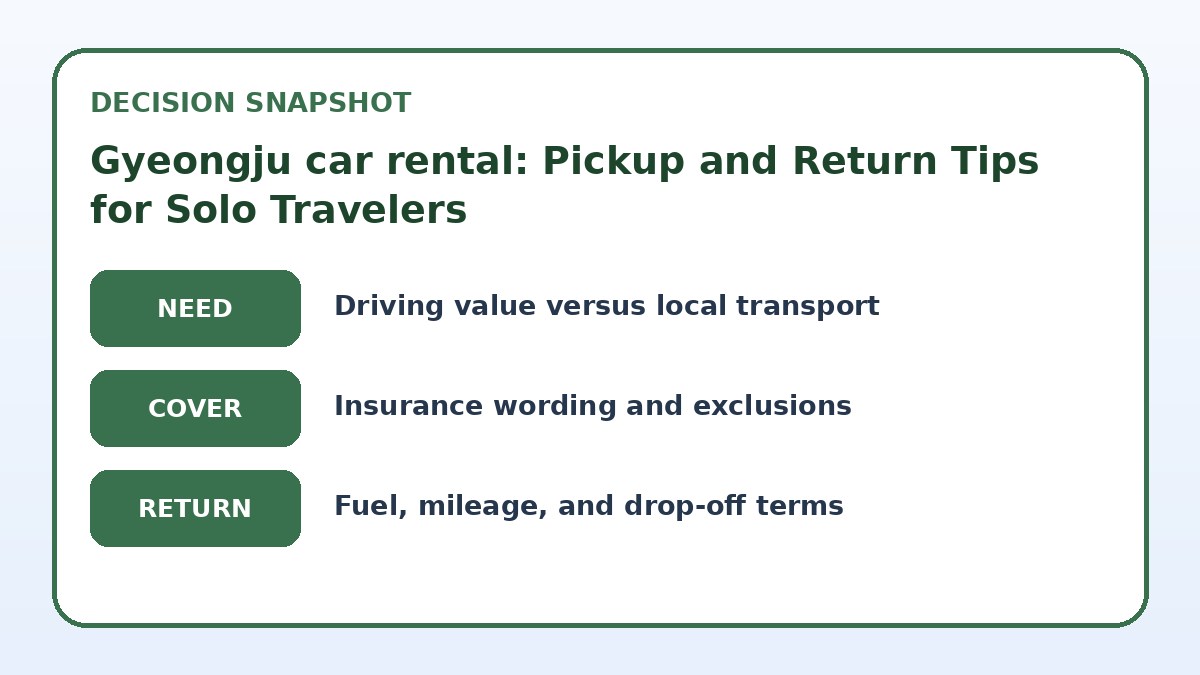 DECISION SNAPSHOT

Gyeongju car rental: Pickup and Return Tips for Solo Travelers

NEED

Driving value versus local transport

COVER

Insurance wording and exclusions

RETURN

Fuel, mileage, and drop-off terms